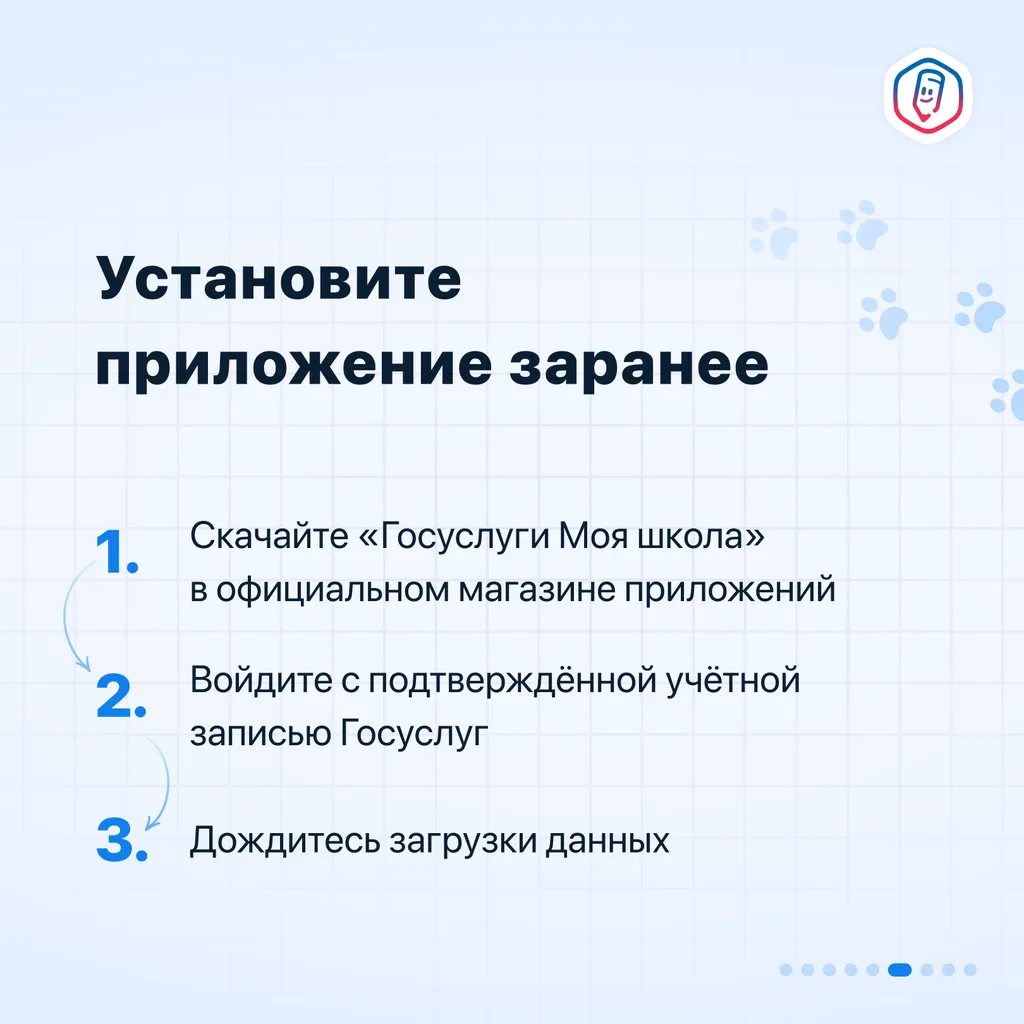 Установите приложение заранее

1. Скачайте «Госуслуги Моя школа» в официальном магазине приложений

2. Войдите с подтверждённой учётной записью Госуслуг

3. Дождитесь загрузки данных